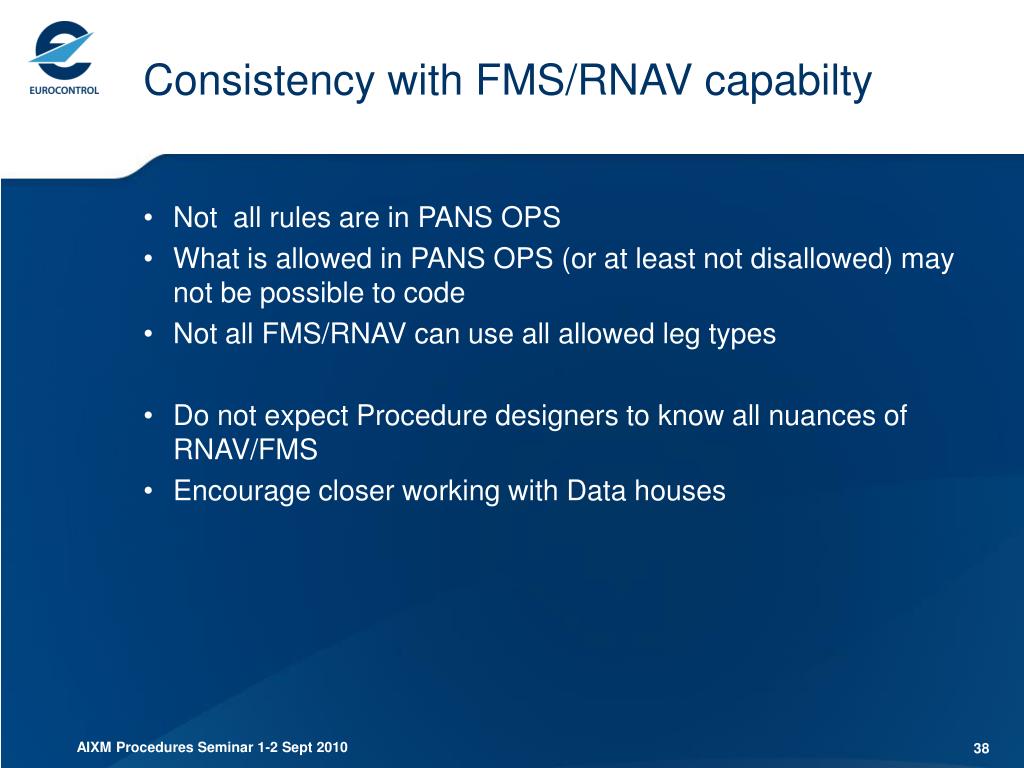 EUROCONTROL

Consistency with FMS/RNAV capabilty

• Not all rules are in PANS OPS
• What is allowed in PANS OPS (or at least not disallowed) may not be possible to code
• Not all FMS/RNAV can use all allowed leg types

• Do not expect Procedure designers to know all nuances of RNAV/FMS
• Encourage closer working with Data houses

AIXM Procedures Seminar 1-2 Sept 2010

38